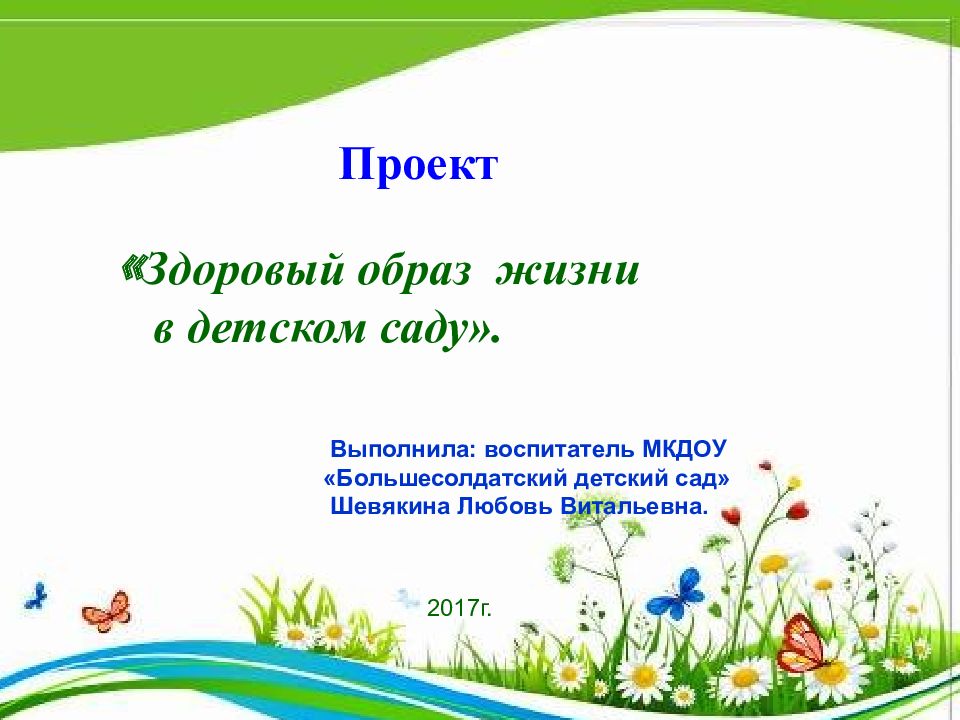 Проект

«Здоровый образ жизни в детском саду».

Выполнила: воспитатель МКДОУ «Большесолдатский детский сад» Шевякина Любовь Витальевна.

2017г.